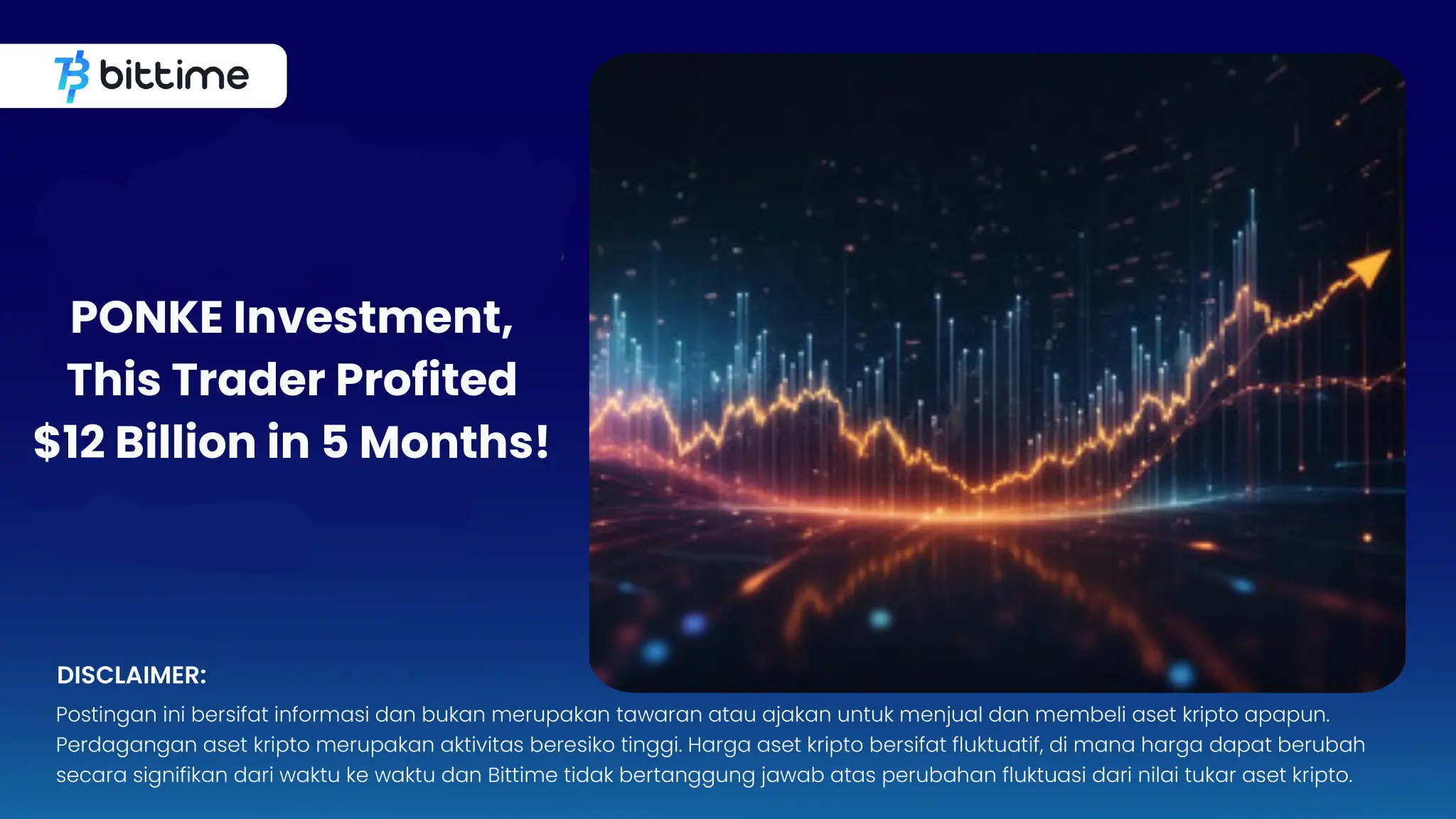 bittime

PONKE Investment, This Trader Profited $12 Billion in 5 Months!

DISCLAIMER:

Postingan ini bersifat informasi dan bukan merupakan tawaran atau ajakan untuk menjual dan membeli aset kripto apapun. Perdagangan aset kripto merupakan aktivitas beresiko tinggi. Harga aset kripto bersifat fluktuatif, di mana harga dapat berubah secara signifikan dari waktu ke waktu dan Bittime tidak bertanggung jawab atas perubahan fluktuasi dari nilai tukar aset kripto.